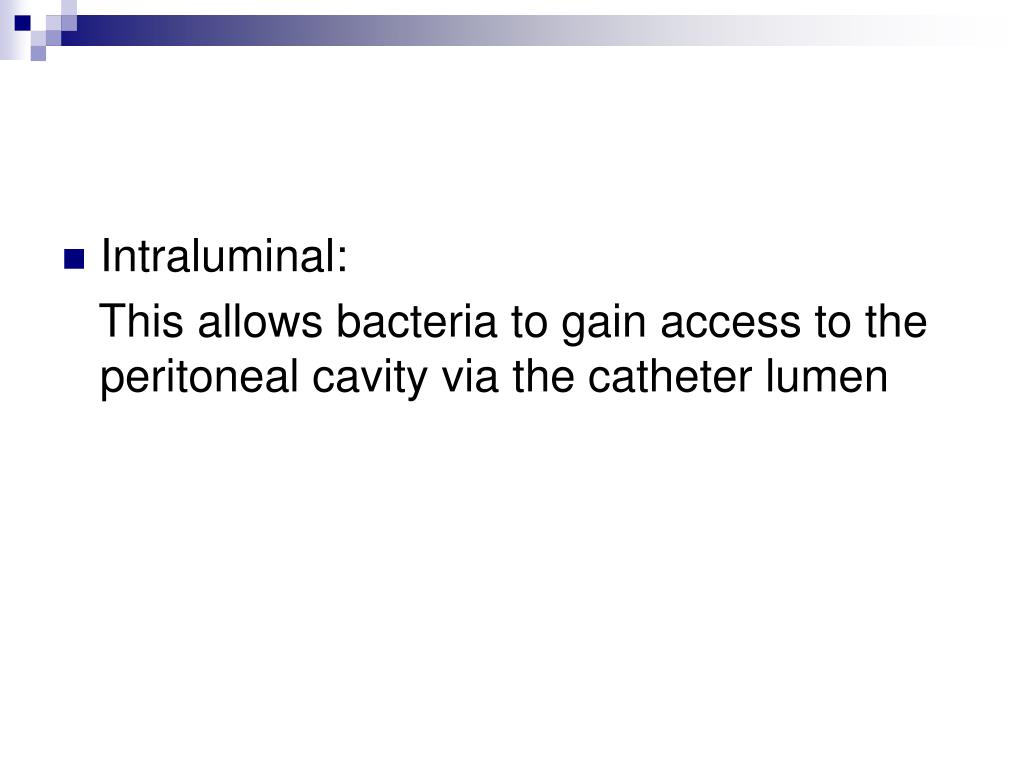 Intraluminal:

This allows bacteria to gain access to the peritoneal cavity via the catheter lumen